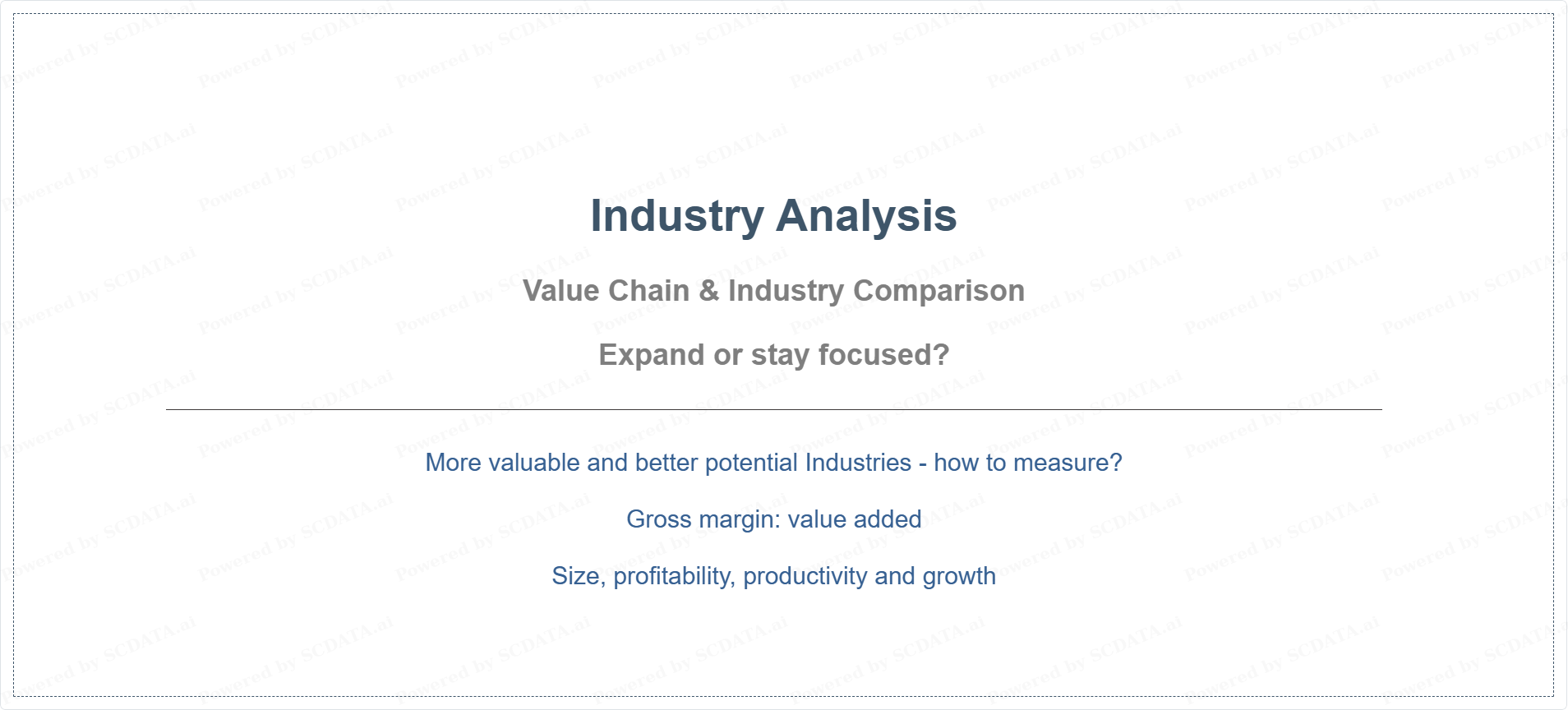 Industry Analysis

Value Chain & Industry Comparison

Expand or stay focused?

More valuable and better potential Industries - how to measure?

Gross margin: value added

Size, profitability, productivity and growth

Powered by SCDATA.ai